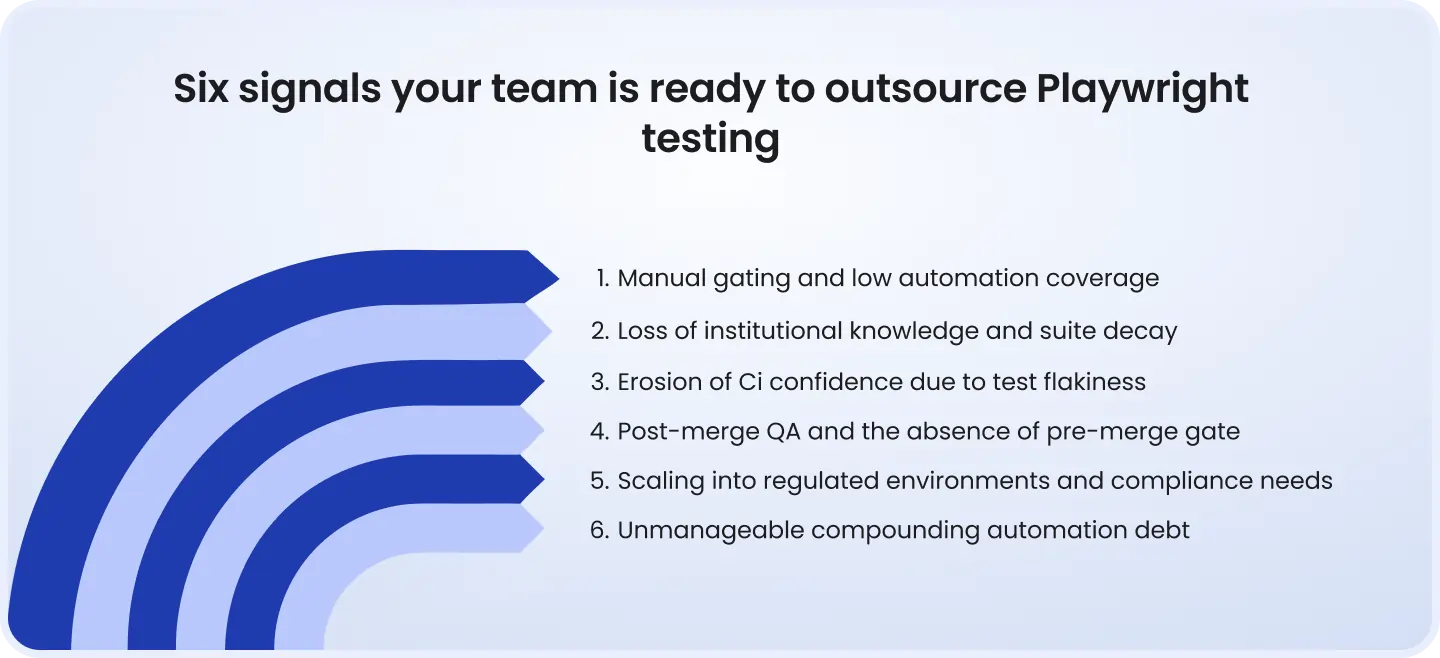 Six signals your team is ready to outsource Playwright testing

1. Manual gating and low automation coverage
2. Loss of institutional knowledge and suite decay
3. Erosion of Ci confidence due to test flakiness
4. Post-merge QA and the absence of pre-merge gate
5. Scaling into regulated environments and compliance needs
6. Unmanageable compounding automation debt